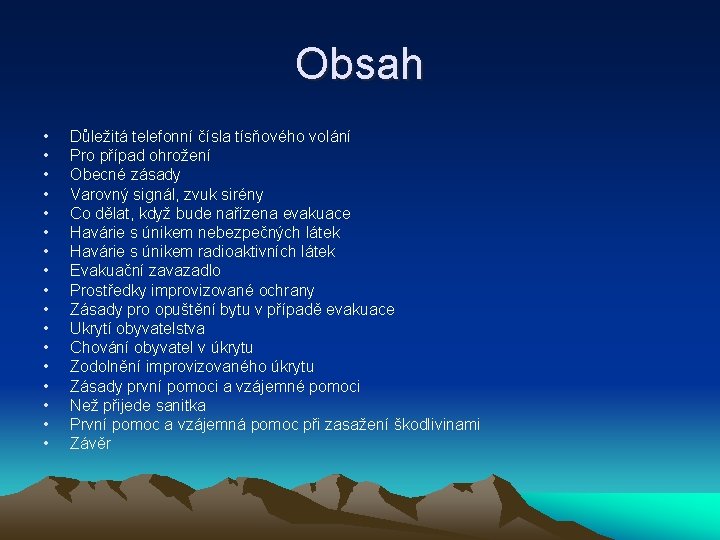 Obsah

• Důležitá telefonní čísla tísňového volání
• Pro případ ohrožení
• Obecné zásady
• Varovný signál, zvuk sirény
• Co dělat, když bude nařízena evakuace
• Havárie s únikem nebezpečných látek
• Havárie s únikem radioaktivních látek
• Evakuační zavazadlo
• Prostředky improvizované ochrany
• Zásady pro opuštění bytu v případě evakuace
• Ukrytí obyvatelstva
• Chování obyvatel v úkrytu
• Zodolnění improvizovaného úkrytu
• Zásady první pomoci a vzájemné pomoci
• Než přijede sanitka
• První pomoc a vzájemná pomoc při zasažení škodlivinami
• Závěr